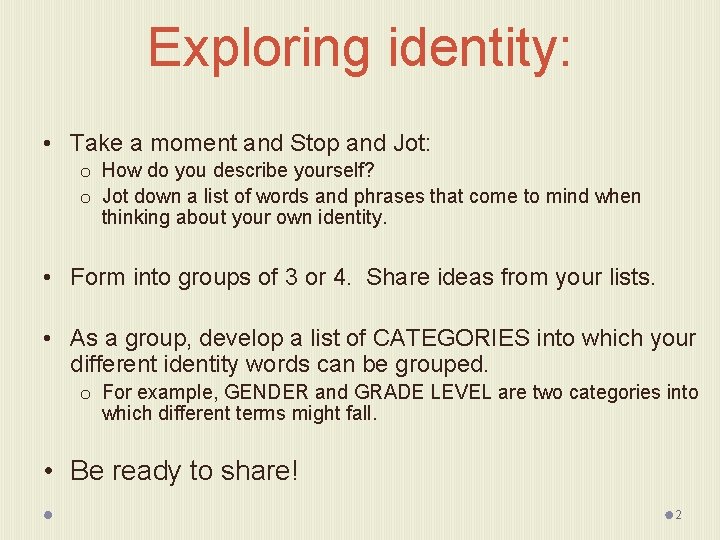 Exploring identity:

• Take a moment and Stop and Jot:
  o How do you describe yourself?
  o Jot down a list of words and phrases that come to mind when thinking about your own identity.

• Form into groups of 3 or 4. Share ideas from your lists.

• As a group, develop a list of CATEGORIES into which your different identity words can be grouped.
  o For example, GENDER and GRADE LEVEL are two categories into which different terms might fall.

• Be ready to share!

2